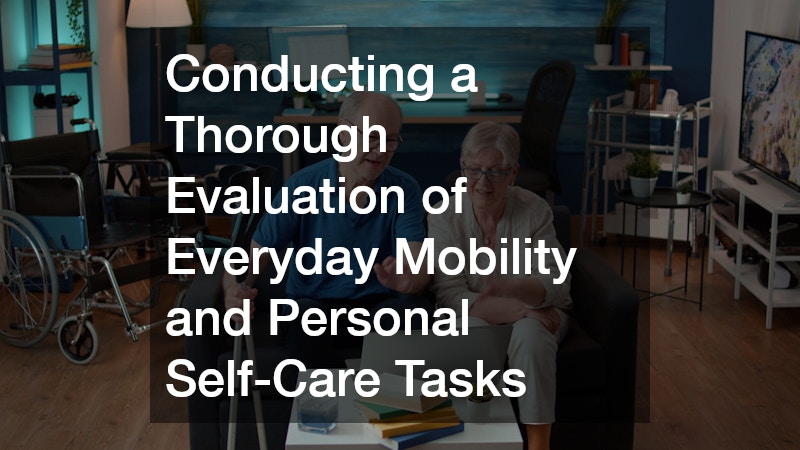 Conducting a Thorough Evaluation of Everyday Mobility and Personal Self-Care Tasks